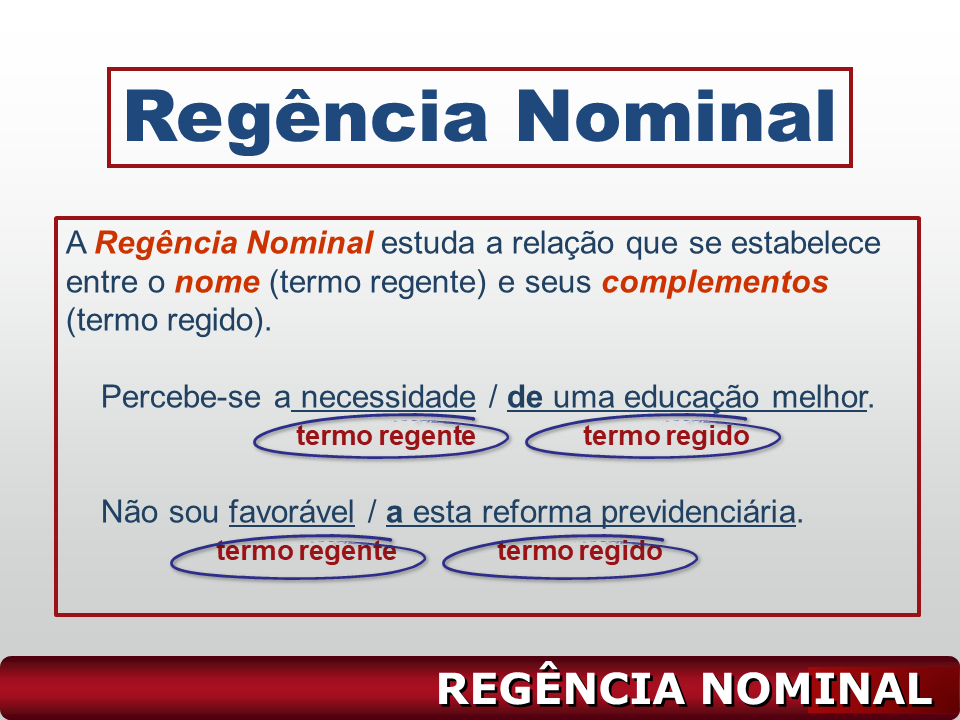 Regência Nominal

A Regência Nominal estuda a relação que se estabelece entre o nome (termo regente) e seus complementos (termo regido).

Percebe-se a necessidade / de uma educação melhor.
termo regente
termo regido

Não sou favorável / a esta reforma previdenciária.
termo regente
termo regido

REGÊNCIA NOMINAL